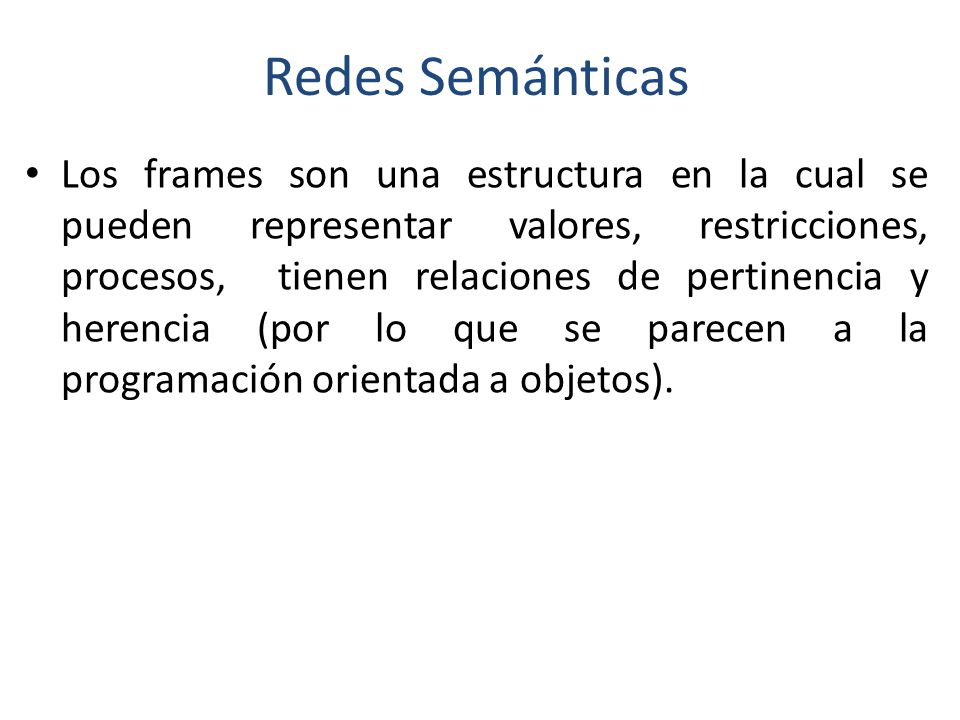 Redes Semánticas

• Los frames son una estructura en la cual se pueden representar valores, restricciones, procesos, tienen relaciones de pertinencia y herencia (por lo que se parecen a la programación orientada a objetos).